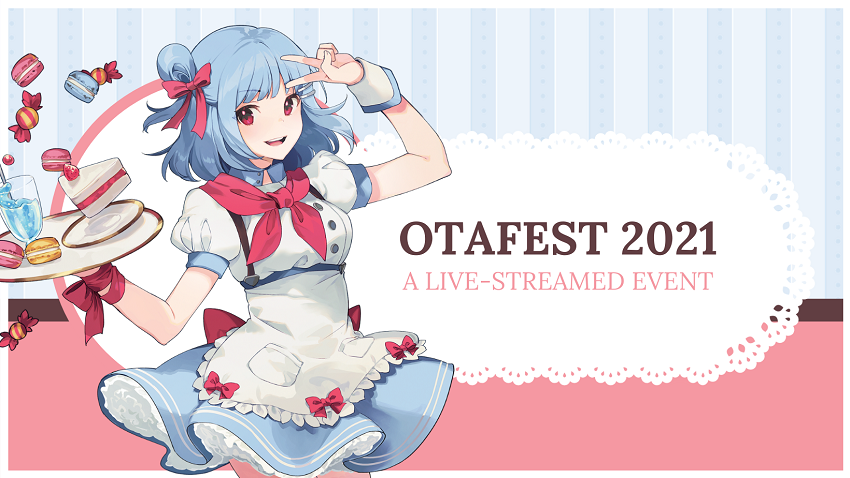 OTAFEST 2021

A LIVE-STREAMED EVENT